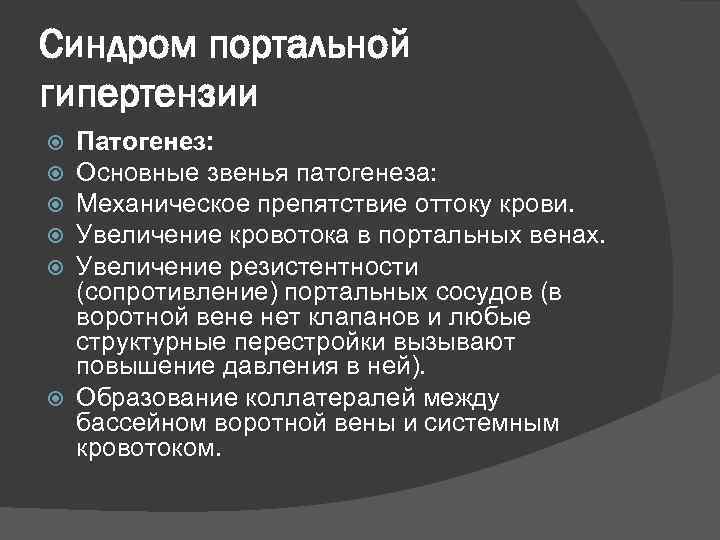 Синдром портальной гипертензии

Патогенез:

Основные звенья патогенеза:

Механическое препятствие оттоку крови.

Увеличение кровотока в портальных венах.

Увеличение резистентности (сопротивление) портальных сосудов (в воротной вене нет клапанов и любые структурные перестройки вызывают повышение давления в ней).

Образование коллатералей между бассейном воротной вены и системным кровотоком.